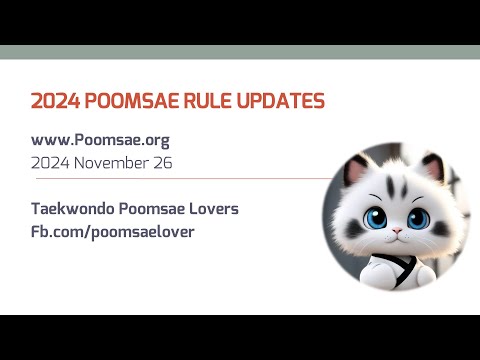 2024 POOMSAE RULE UPDATES

www.Poomsae.org
2024 November 26

Taekwondo Poomsae Lovers
Fb.com/poomsaelover